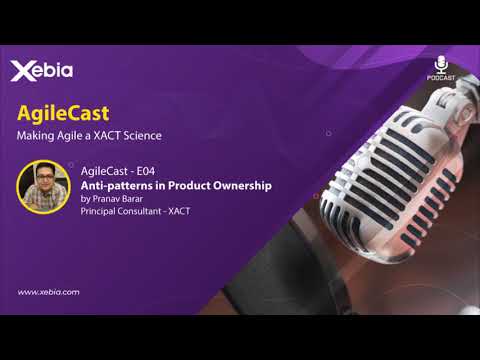 Xebia

PODCAST

AgileCast
Making Agile a XACT Science

AgileCast - E04
Anti-patterns in Product Ownership
by Pranav Barar
Principal Consultant - XACT

www.xebia.com